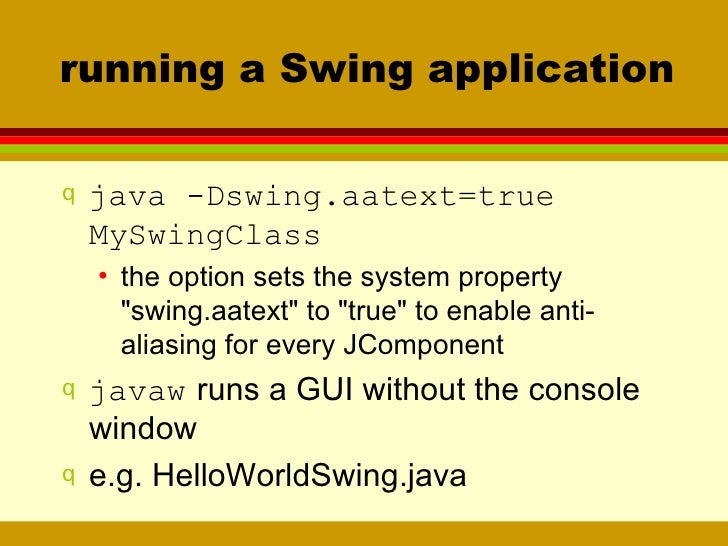 running a Swing application

q java -Dswing.aatext=true MySwingClass

• the option sets the system property "swing.aatext" to "true" to enable anti-aliasing for every JComponent

q javaw runs a GUI without the console window

q e.g. HelloWorldSwing.java